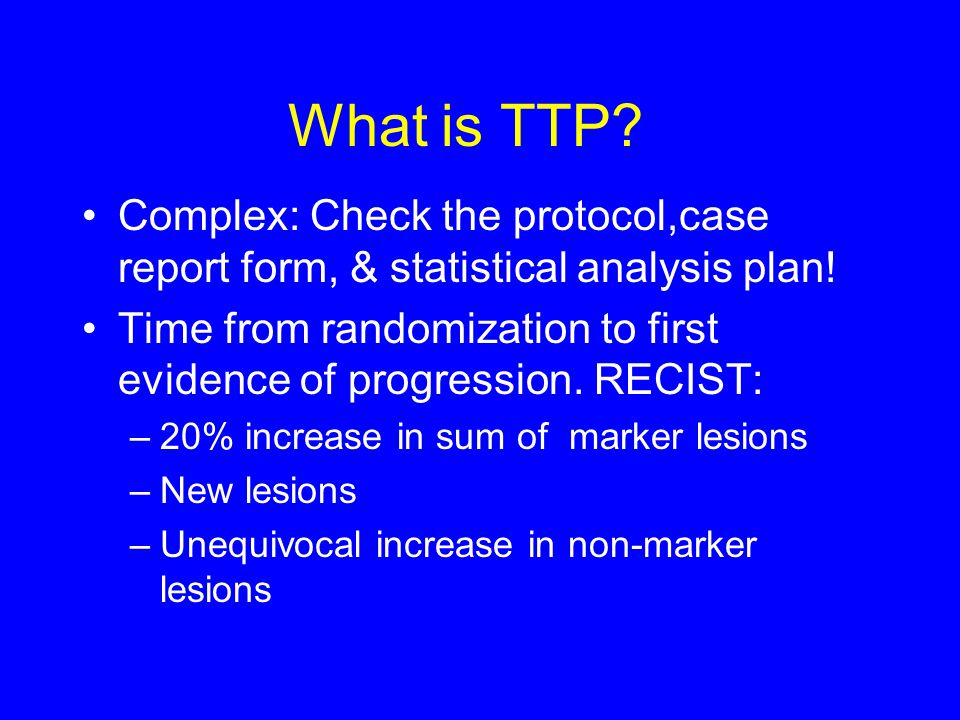 What is TTP?

• Complex: Check the protocol,case report form, & statistical analysis plan!

• Time from randomization to first evidence of progression. RECIST:

– 20% increase in sum of marker lesions

– New lesions

– Unequivocal increase in non-marker lesions